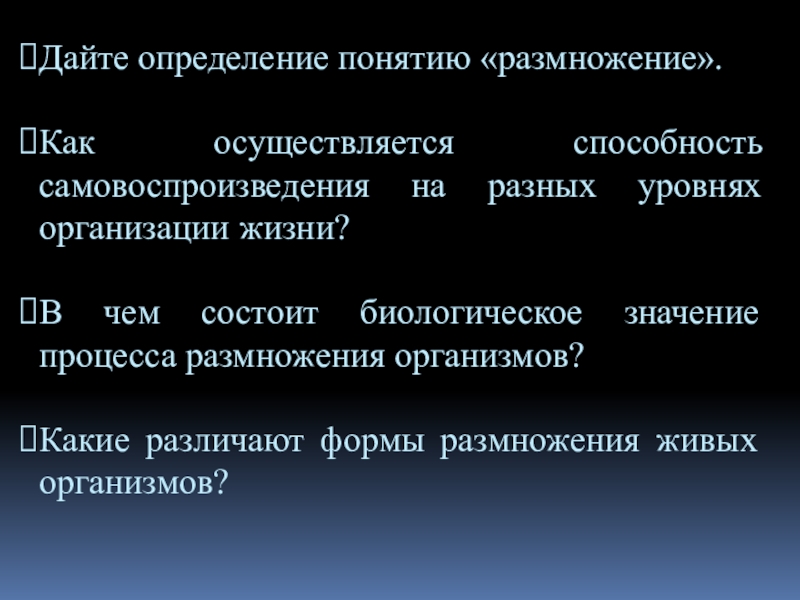 Дайте определение понятию «размножение».

Как осуществляется способность самовоспроизведения на разных уровнях организации жизни?

В чем состоит биологическое значение процесса размножения организмов?

Какие различают формы размножения живых организмов?